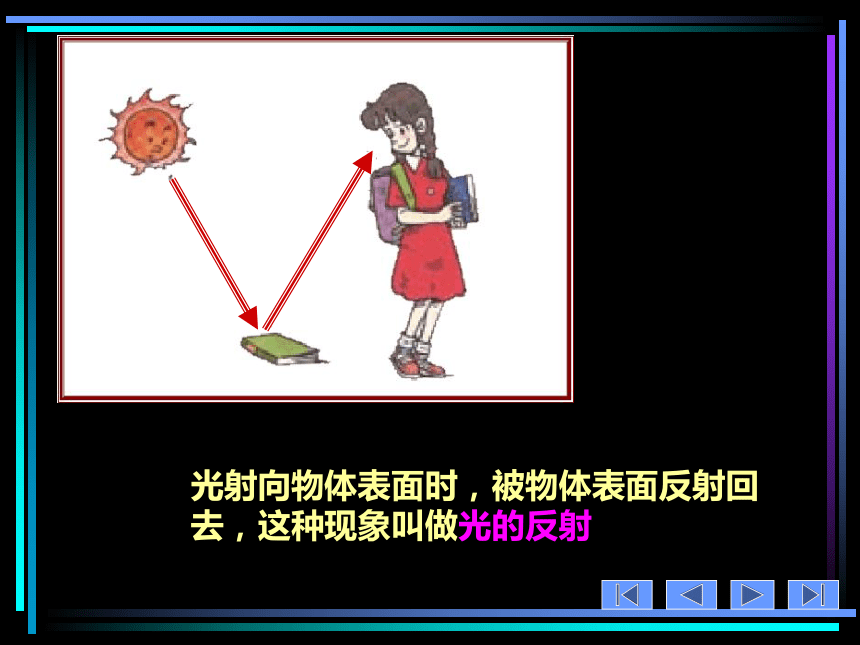 光射向物体表面时，被物体表面反射回去，这种现象叫做光的反射